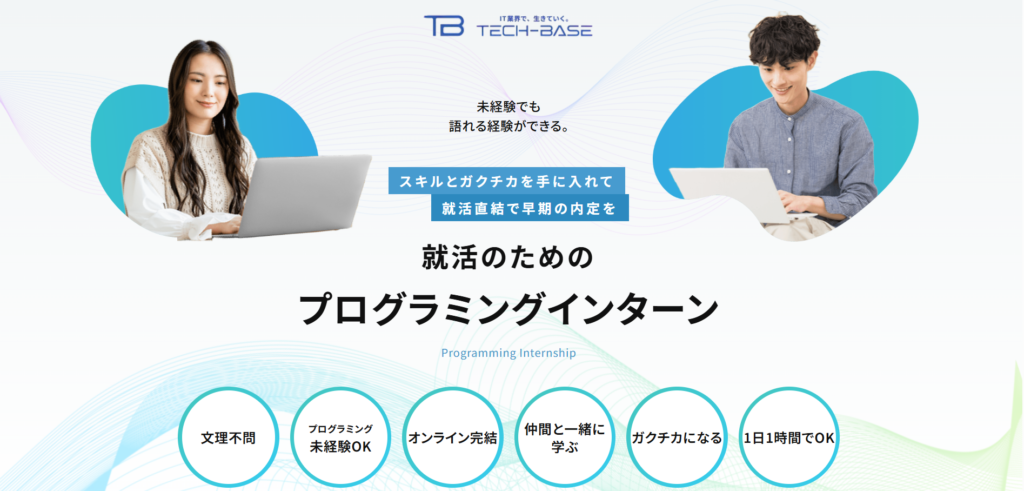 TB IT業界で、生きていく。 TECH-BASE

未経験でも
語れる経験ができる。

スキルとガクチカを手に入れて
就活直結で早期の内定を

就活のための
プログラミングインターン

Programming Internship

文理不問

プログラミング
未経験OK

オンライン完結

仲間と一緒に
学ぶ

ガクチカになる

1日1時間でOK